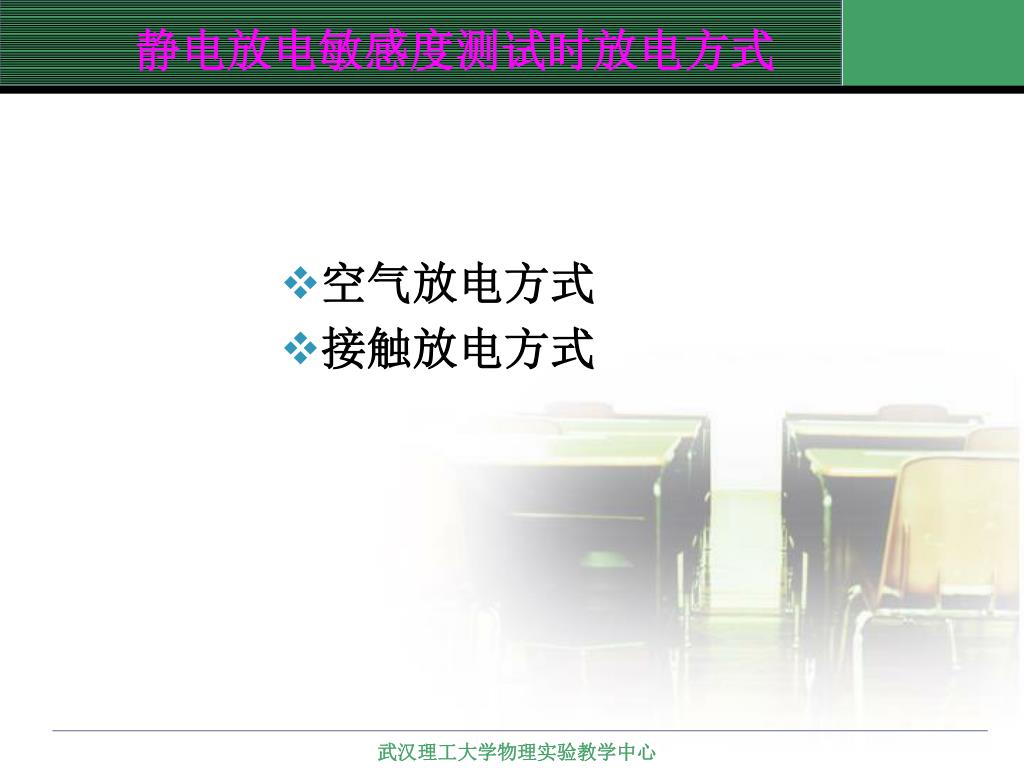 静电放电敏感度测试时放电方式

❖空气放电方式
❖接触放电方式

武汉理工大学物理实验教学中心